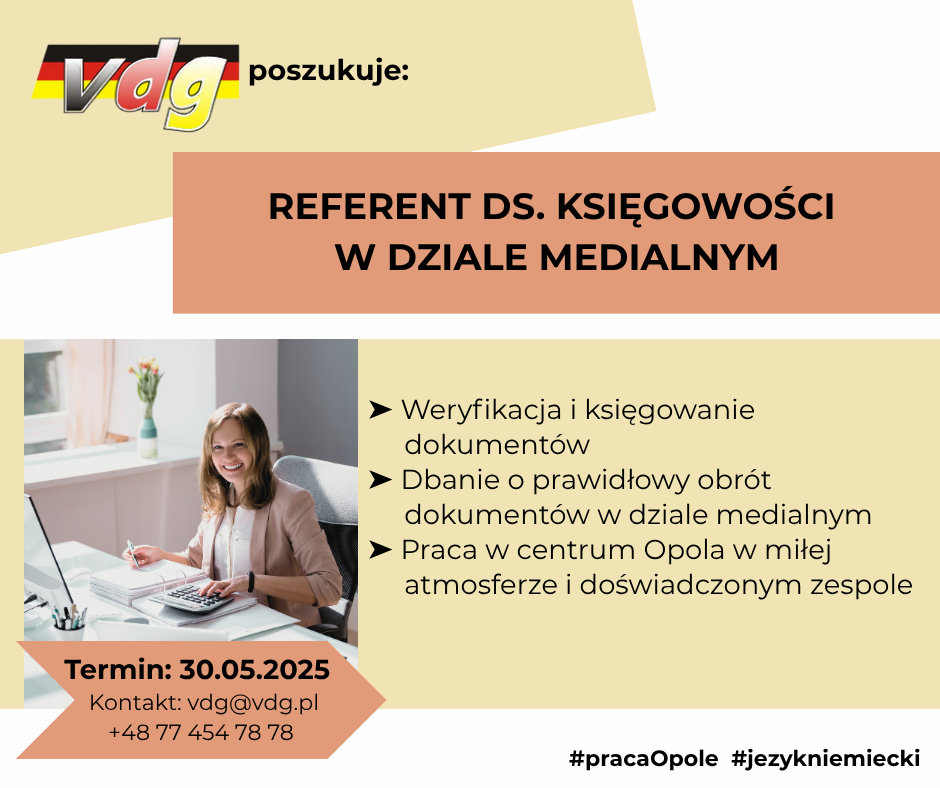 vdg poszukuje:

REFERENT DS. KSIĘGOWOŚCI W DZIALE MEDIALNYM

➤ Weryfikacja i księgowanie dokumentów
➤ Dbanie o prawidłowy obrót dokumentów w dziale medialnym
➤ Praca w centrum Opola w miłej atmosferze i doświadczonym zespole

Termin: 30.05.2025
Kontakt: vdg@vdg.pl
+48 77 454 78 78

#pracaOpole #jezykniemiecki